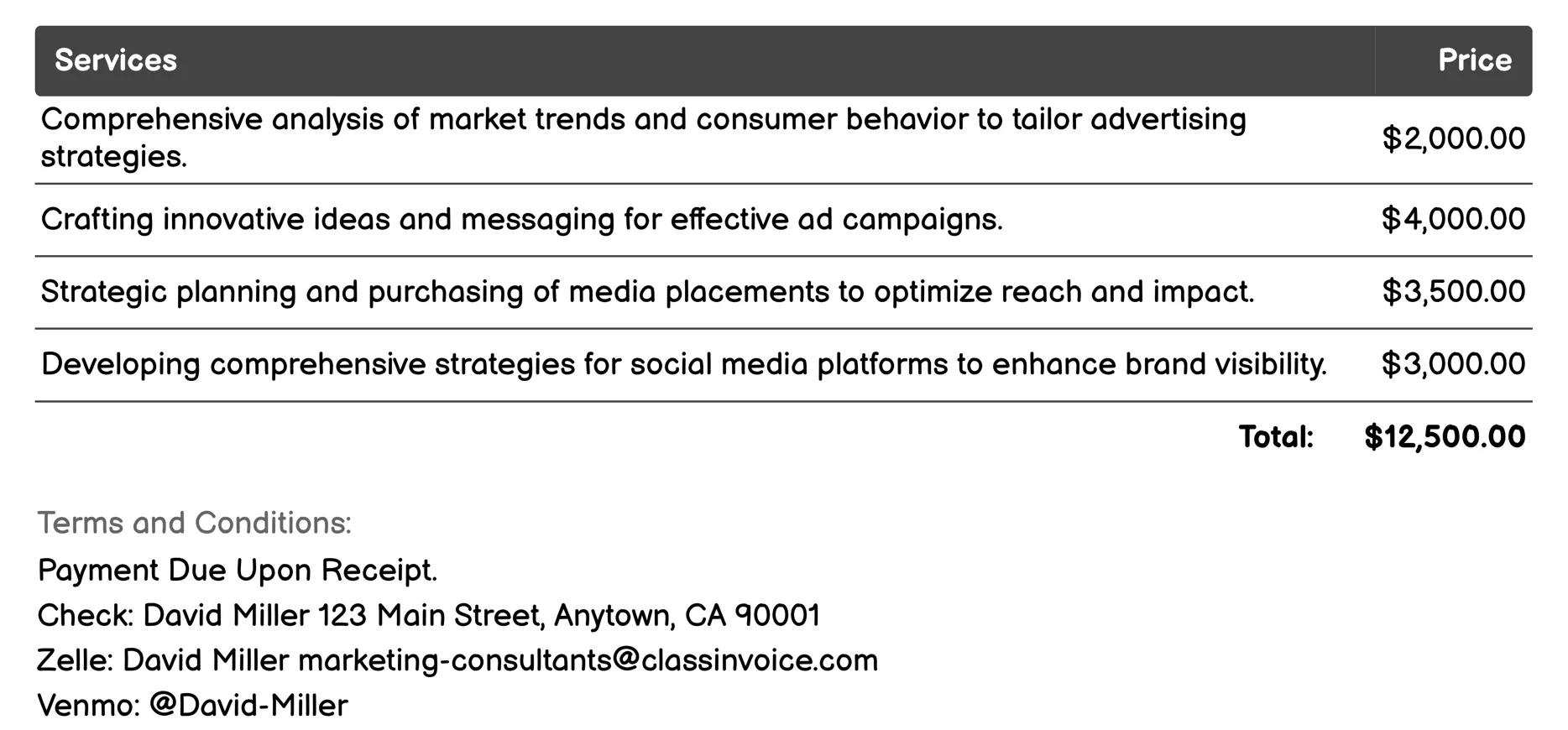 | Services | Price |
|---|---|
| Comprehensive analysis of market trends and consumer behavior to tailor advertising strategies. | \$2,000.00 |
| Crafting innovative ideas and messaging for effective ad campaigns. | \$4,000.00 |
| Strategic planning and purchasing of media placements to optimize reach and impact. | \$3,500.00 |
| Developing comprehensive strategies for social media platforms to enhance brand visibility. | \$3,000.00 |
| Total: | \$12,500.00 |

Terms and Conditions:
Payment Due Upon Receipt.
Check: David Miller 123 Main Street, Anytown, CA 90001
Zelle: David Miller marketing-consultants@classinvoice.com
Venmo: @David-Miller